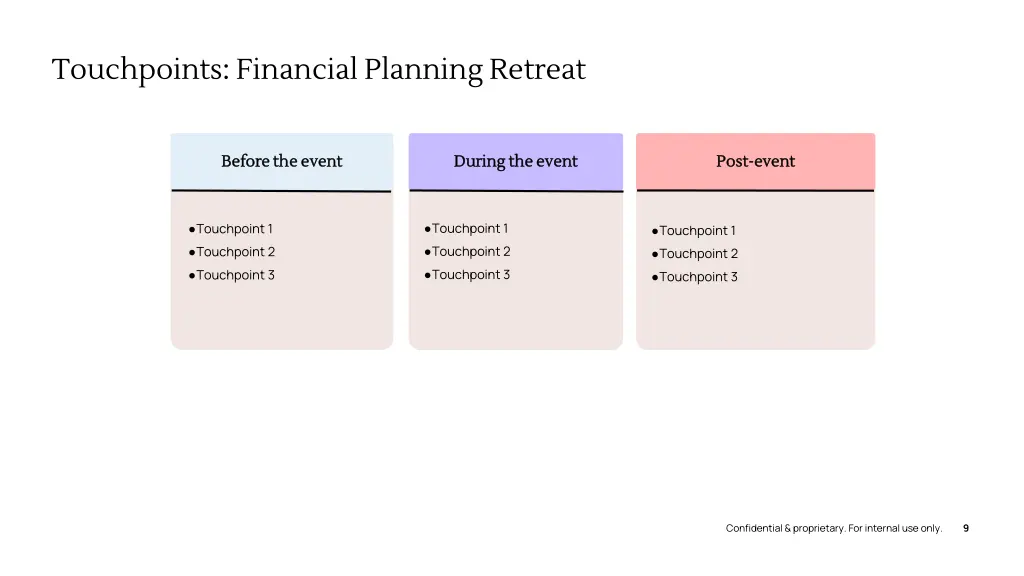 Touchpoints: Financial Planning Retreat

Before the event

●Touchpoint 1
●Touchpoint 2
●Touchpoint 3

During the event

●Touchpoint 1
●Touchpoint 2
●Touchpoint 3

Post-event

●Touchpoint 1
●Touchpoint 2
●Touchpoint 3

Confidential & proprietary. For internal use only. 9